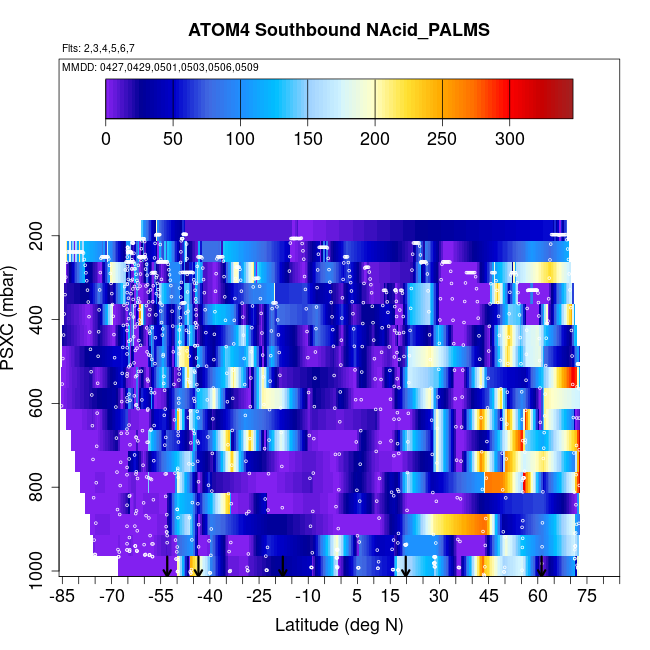 ATOM4 Southbound NAcid_PALMS

Flts: 2,3,4,5,6,7

MMDD: 0427,0429,0501,0503,0506,0509

0 50 100 150 200 250 300

PSXC (mbar)

200
400
600
800
1000

-85 -70 -55 -40 -25 -10 5 15 30 45 60 75

Latitude (deg N)